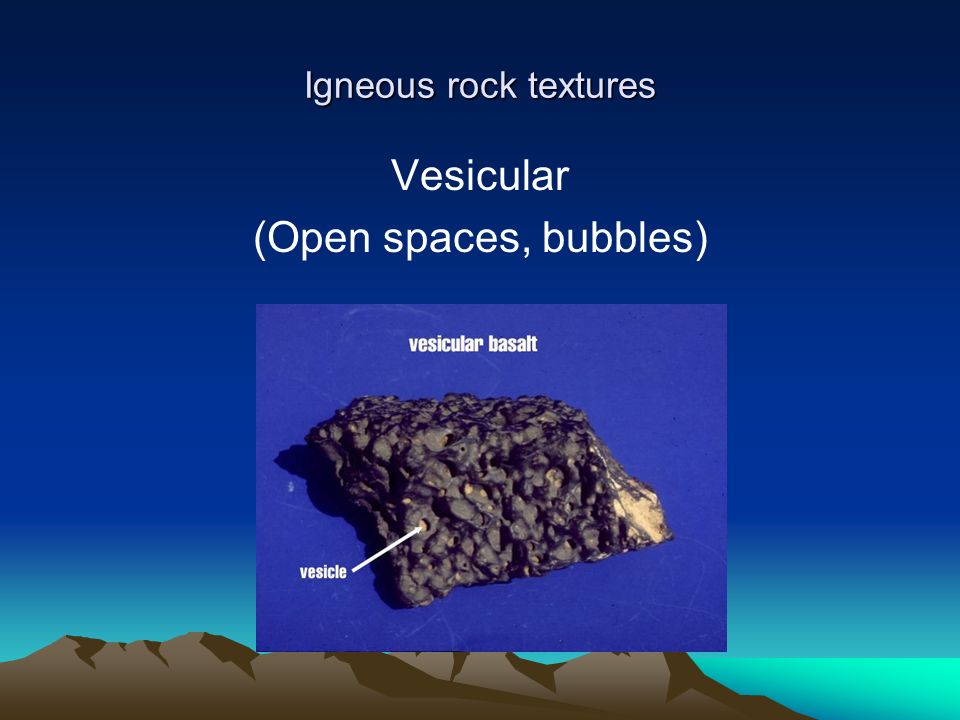 Igneous rock textures

Vesicular
(Open spaces, bubbles)

vesicular basalt

vesicle